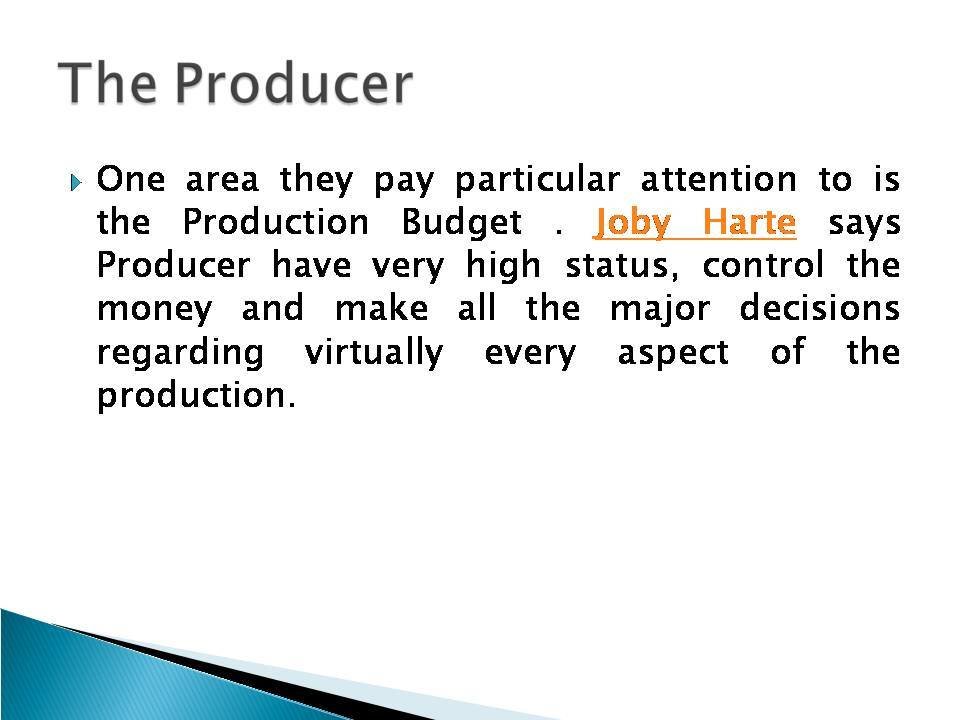 The Producer

One area they pay particular attention to is the Production Budget . Joby Harte says Producer have very high status, control the money and make all the major decisions regarding virtually every aspect of the production.